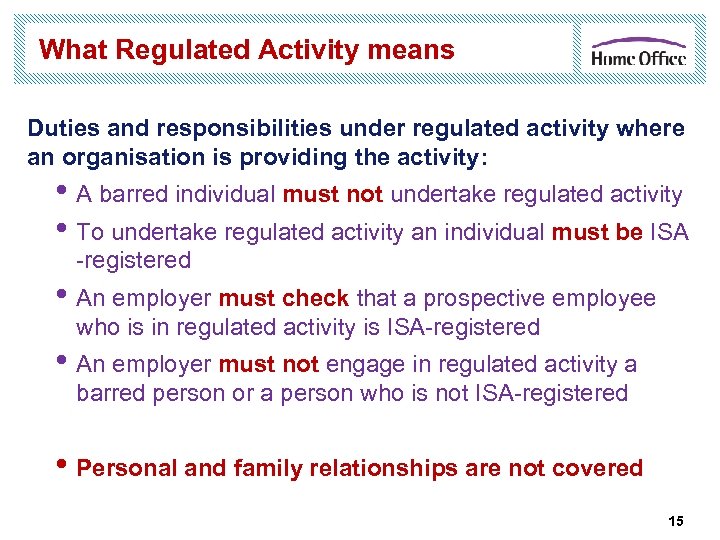 What Regulated Activity means

Home Office

Duties and responsibilities under regulated activity where an organisation is providing the activity:

• A barred individual must not undertake regulated activity
• To undertake regulated activity an individual must be ISA -registered
• An employer must check that a prospective employee who is in regulated activity is ISA-registered
• An employer must not engage in regulated activity a barred person or a person who is not ISA-registered

• Personal and family relationships are not covered

15